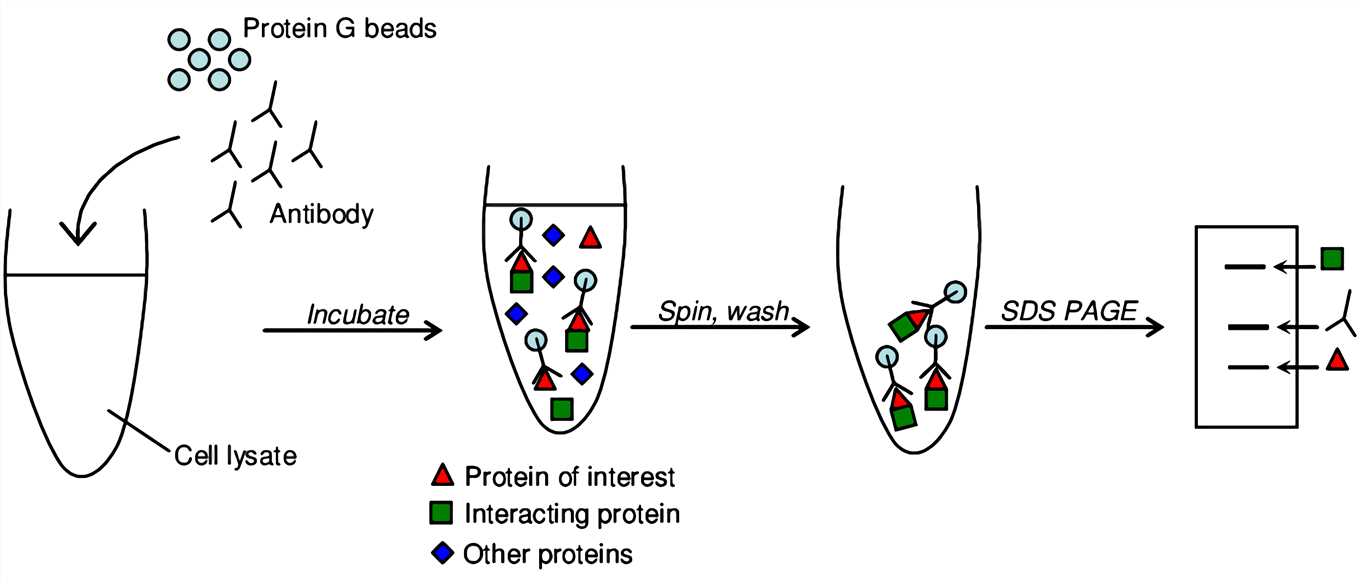 Protein G beads

Antibody

Cell lysate

Incubate

Spin, wash

SDS PAGE

Protein of interest
Interacting protein
Other proteins